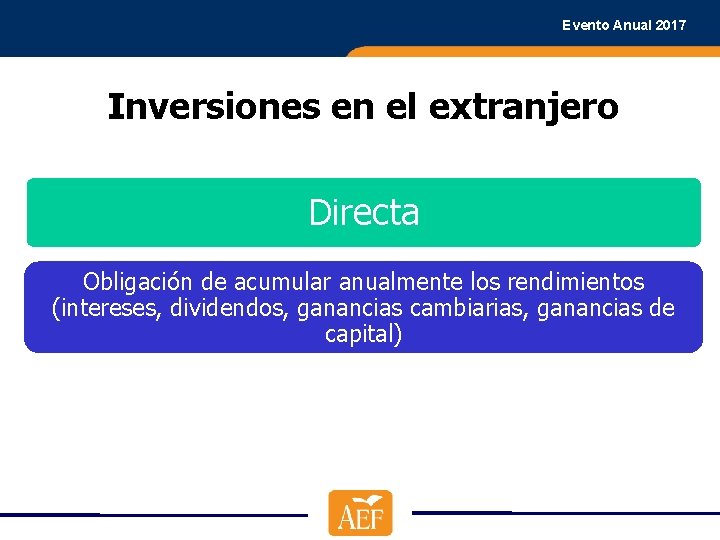 Evento Anual 2017

Inversiones en el extranjero

Directa

Obligación de acumular anualmente los rendimientos (intereses, dividendos, ganancias cambiarias, ganancias de capital)

AEF